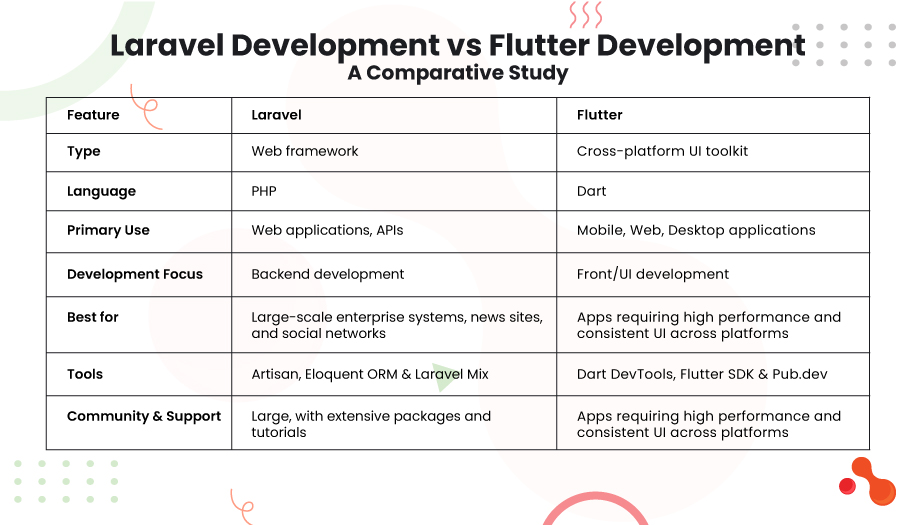 Laravel Development vs Flutter Development
A Comparative Study

| Feature | Laravel | Flutter |
|---|---|---|
| Type | Web framework | Cross-platform UI toolkit |
| Language | PHP | Dart |
| Primary Use | Web applications, APIs | Mobile, Web, Desktop applications |
| Development Focus | Backend development | Front/UI development |
| Best for | Large-scale enterprise systems, news sites, and social networks | Apps requiring high performance and consistent UI across platforms |
| Tools | Artisan, Eloquent ORM & Laravel Mix | Dart DevTools, Flutter SDK & Pub.dev |
| Community & Support | Large, with extensive packages and tutorials | Apps requiring high performance and consistent UI across platforms |